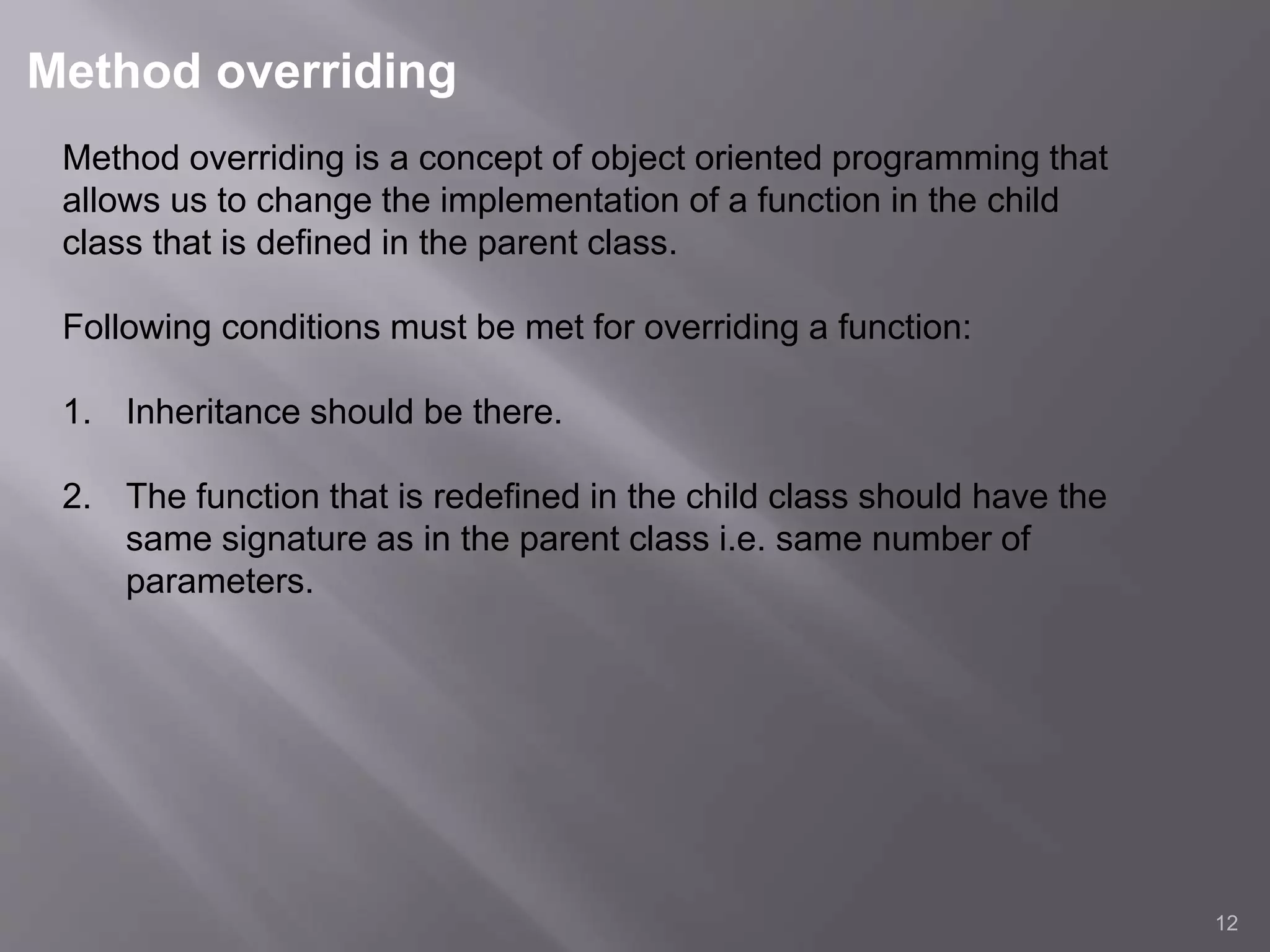 Method overriding

Method overriding is a concept of object oriented programming that allows us to change the implementation of a function in the child class that is defined in the parent class.

Following conditions must be met for overriding a function:

1. Inheritance should be there.

2. The function that is redefined in the child class should have the same signature as in the parent class i.e. same number of parameters.

12